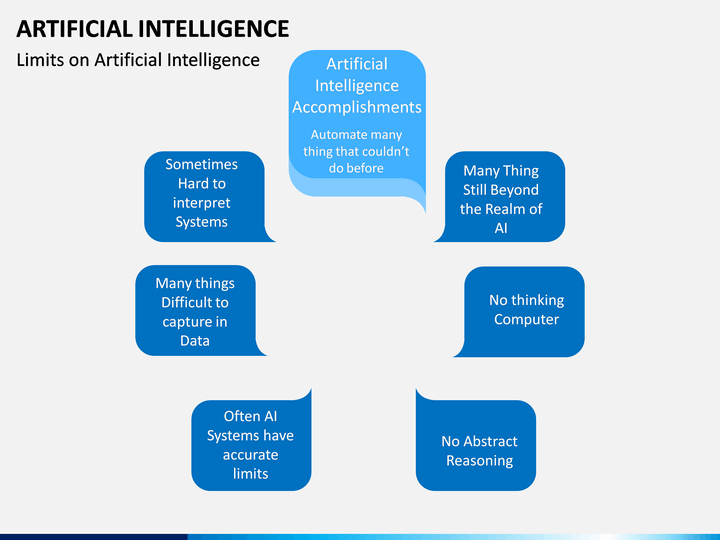 ARTIFICIAL INTELLIGENCE

Limits on Artificial Intelligence

Artificial Intelligence Accomplishments

Automate many thing that couldn't do before

Many Thing Still Beyond the Realm of AI

No thinking Computer

No Abstract Reasoning

Often AI Systems have accurate limits

Many things Difficult to capture in Data

Sometimes Hard to interpret Systems